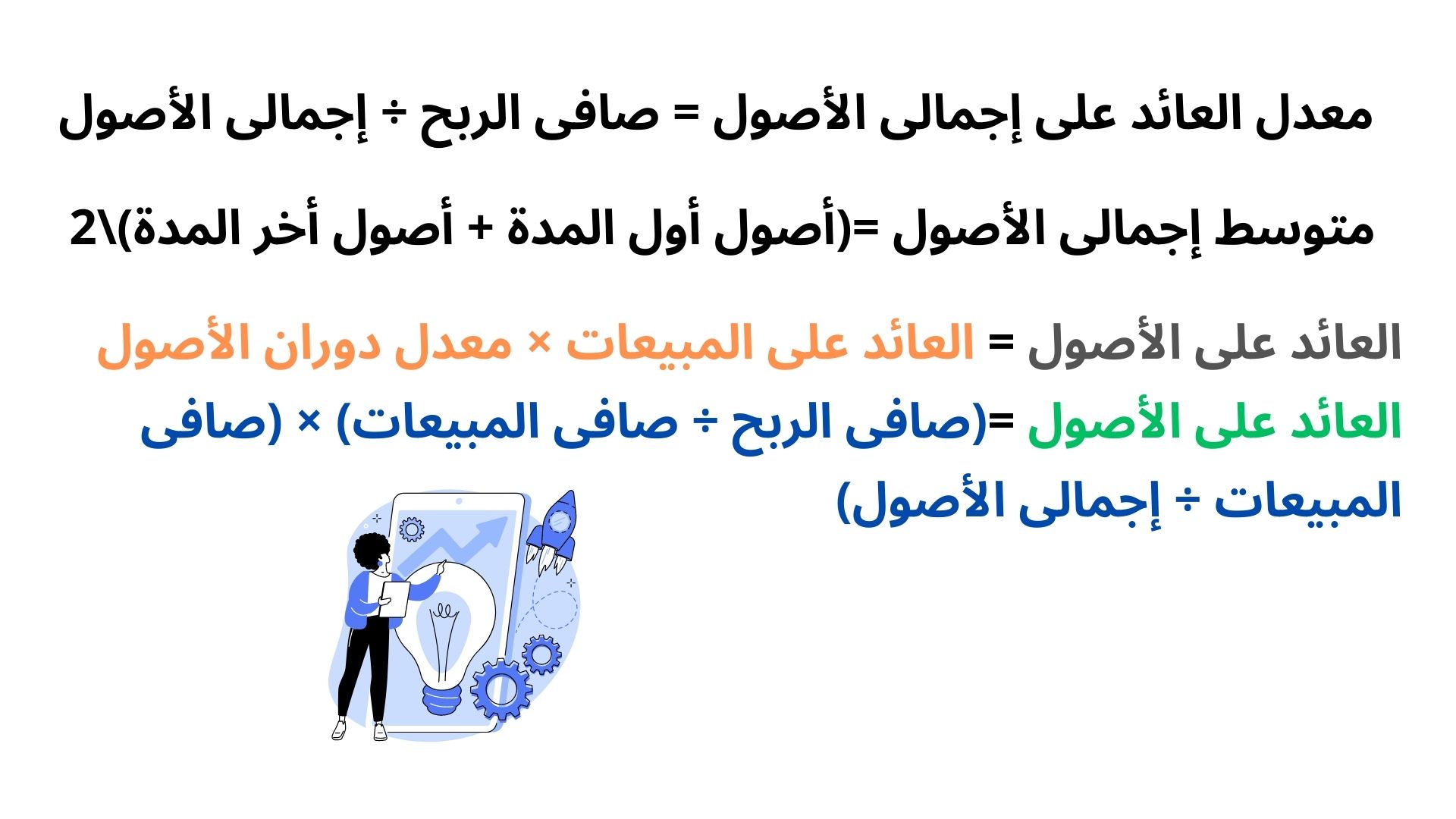 معدل العائد على إجمالى الأصول = صافى الربح ÷ إجمالى الأصول

متوسط إجمالى الأصول =(أصول أول المدة + أصول أخر المدة)\2

العائد على الأصول = العائد على المبيعات × معدل دوران الأصول

العائد على الأصول =(صافى الربح ÷ صافى المبيعات) × (صافى المبيعات ÷ إجمالى الأصول)